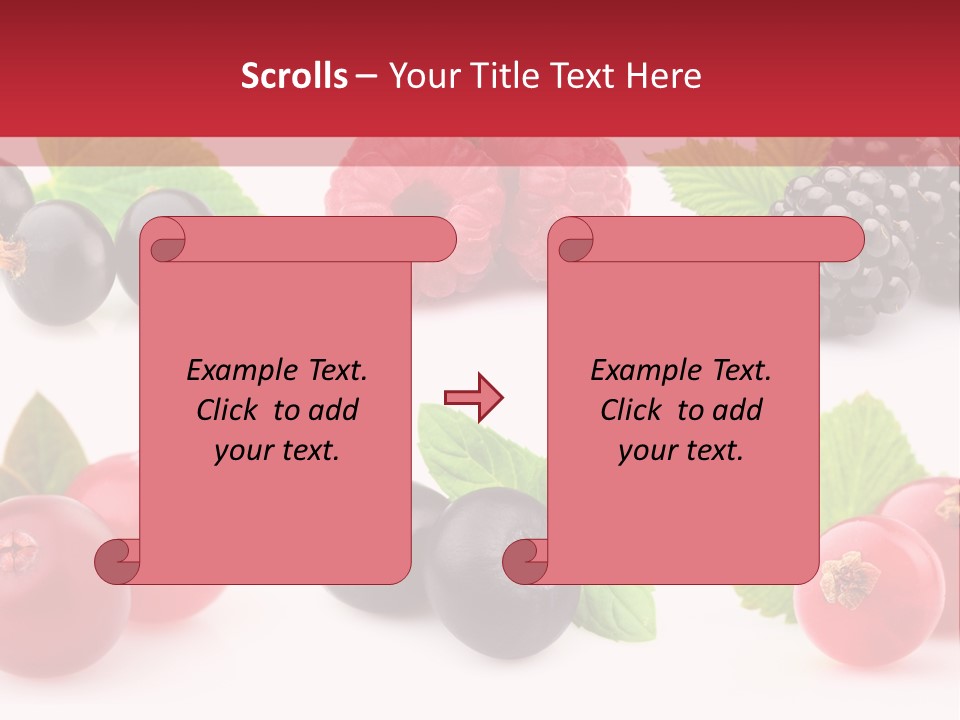 Scrolls – Your Title Text Here

Example Text. Click to add your text.

Example Text. Click to add your text.